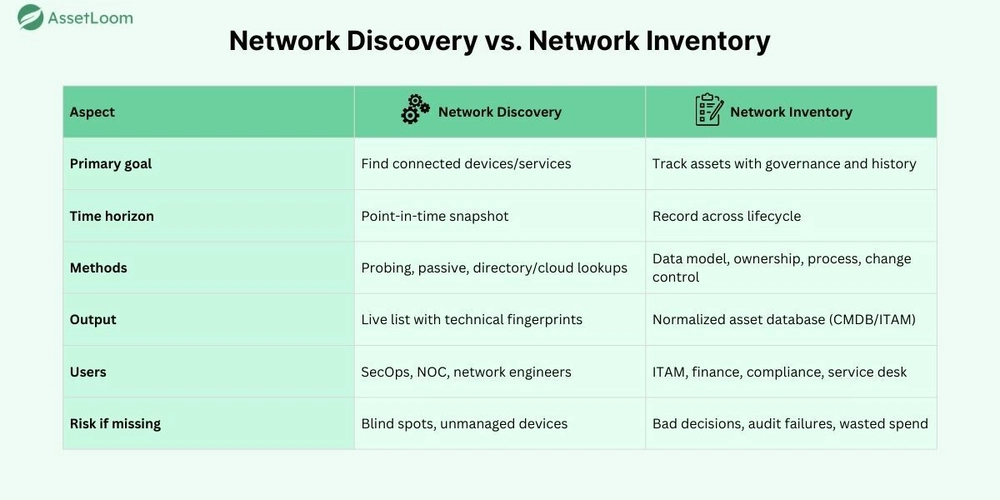 AssetLoom

Network Discovery vs. Network Inventory

| Aspect | Network Discovery | Network Inventory |
|---|---|---|
| Primary goal | Find connected devices/services | Track assets with governance and history |
| Time horizon | Point-in-time snapshot | Record across lifecycle |
| Methods | Probing, passive, directory/cloud lookups | Data model, ownership, process, change control |
| Output | Live list with technical fingerprints | Normalized asset database (CMDB/ITAM) |
| Users | SecOps, NOC, network engineers | ITAM, finance, compliance, service desk |
| Risk if missing | Blind spots, unmanaged devices | Bad decisions, audit failures, wasted spend |